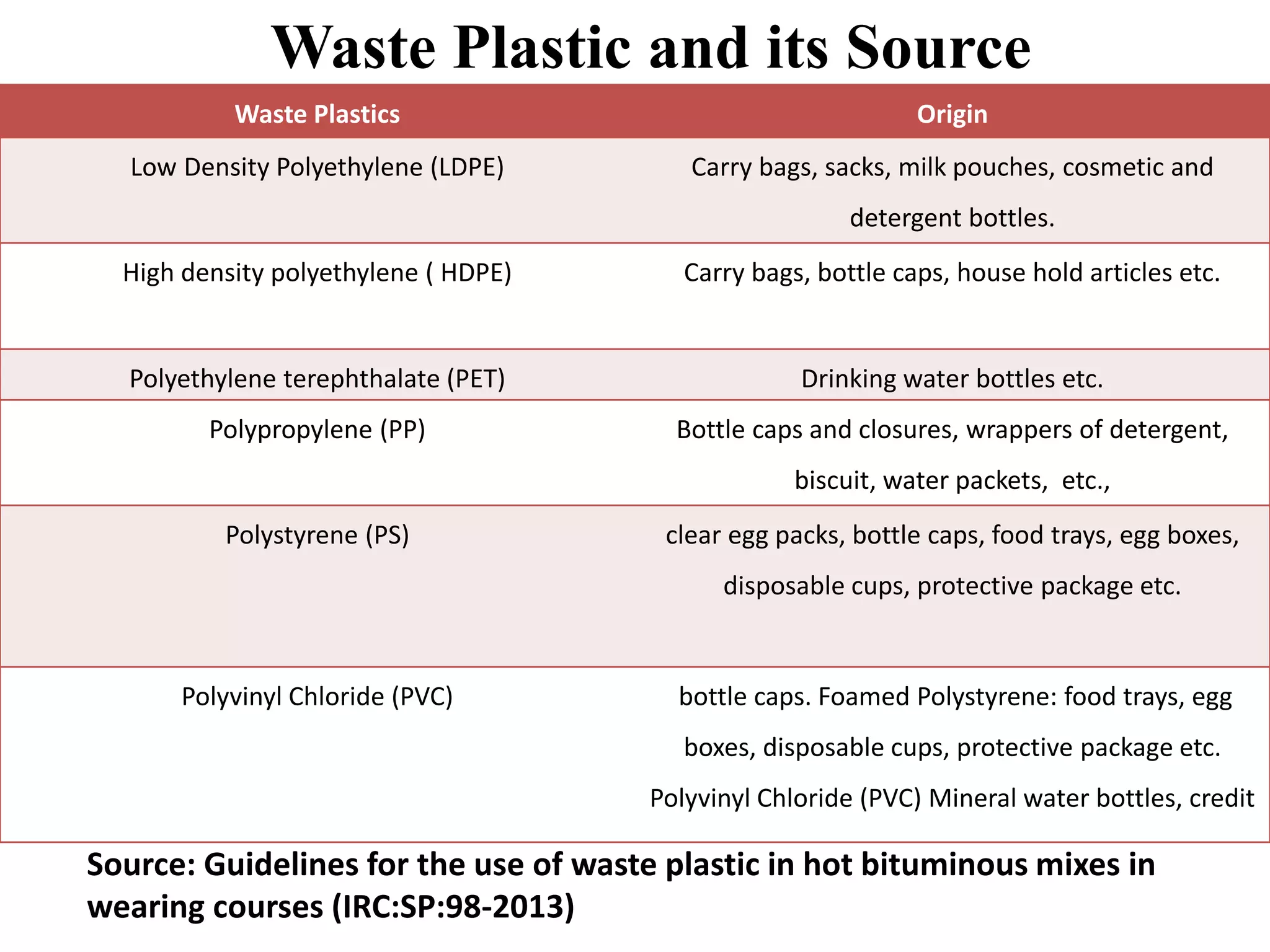 Waste Plastic and its Source

| Waste Plastics | Origin |
|---|---|
| Low Density Polyethylene (LDPE) | Carry bags, sacks, milk pouches, cosmetic and detergent bottles. |
| High density polyethylene ( HDPE) | Carry bags, bottle caps, house hold articles etc. |
| Polyethylene terephthalate (PET) | Drinking water bottles etc. |
| Polypropylene (PP) | Bottle caps and closures, wrappers of detergent, biscuit, water packets, etc., |
| Polystyrene (PS) | clear egg packs, bottle caps, food trays, egg boxes, disposable cups, protective package etc. |
| Polyvinyl Chloride (PVC) | bottle caps. Foamed Polystyrene: food trays, egg boxes, disposable cups, protective package etc. Polyvinyl Chloride (PVC) Mineral water bottles, credit |

Source: Guidelines for the use of waste plastic in hot bituminous mixes in wearing courses (IRC:SP:98-2013)